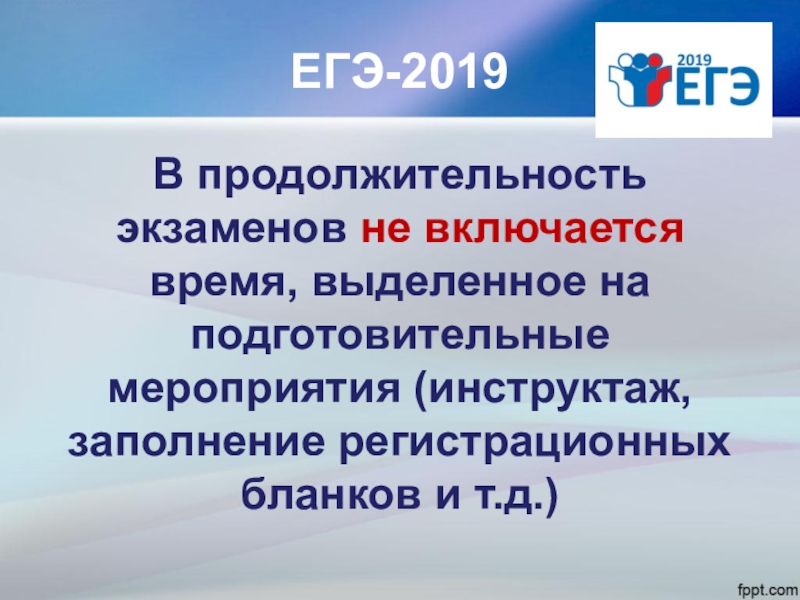 ЕГЭ-2019

2019 ЕГЭ

В продолжительность экзаменов не включается время, выделенное на подготовительные мероприятия (инструктаж, заполнение регистрационных бланков и т.д.)

fppt.com